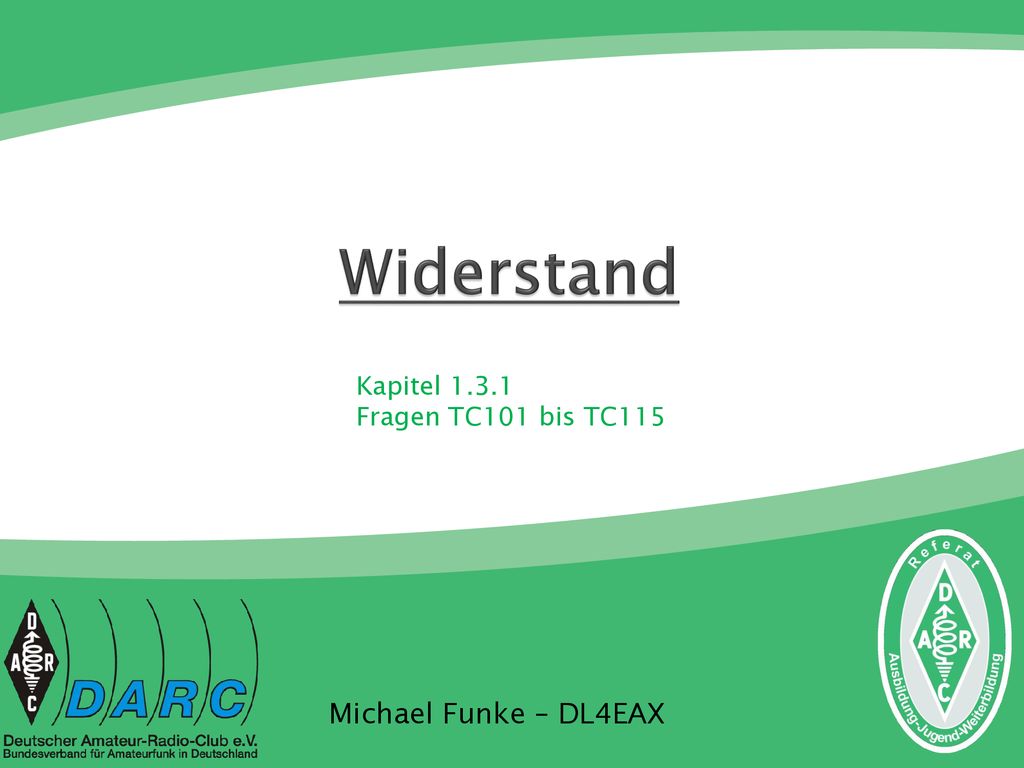 Widerstand

Kapitel 1.3.1
Fragen TC101 bis TC115

D
A R
C
DARC
Deutscher Amateur-Radio-Club e.V.
Bundesverband für Amateurfunk in Deutschland

Michael Funke – DL4EAX

Referat
D
A R
C
Ausbildung-Jugend-Weiterbildung